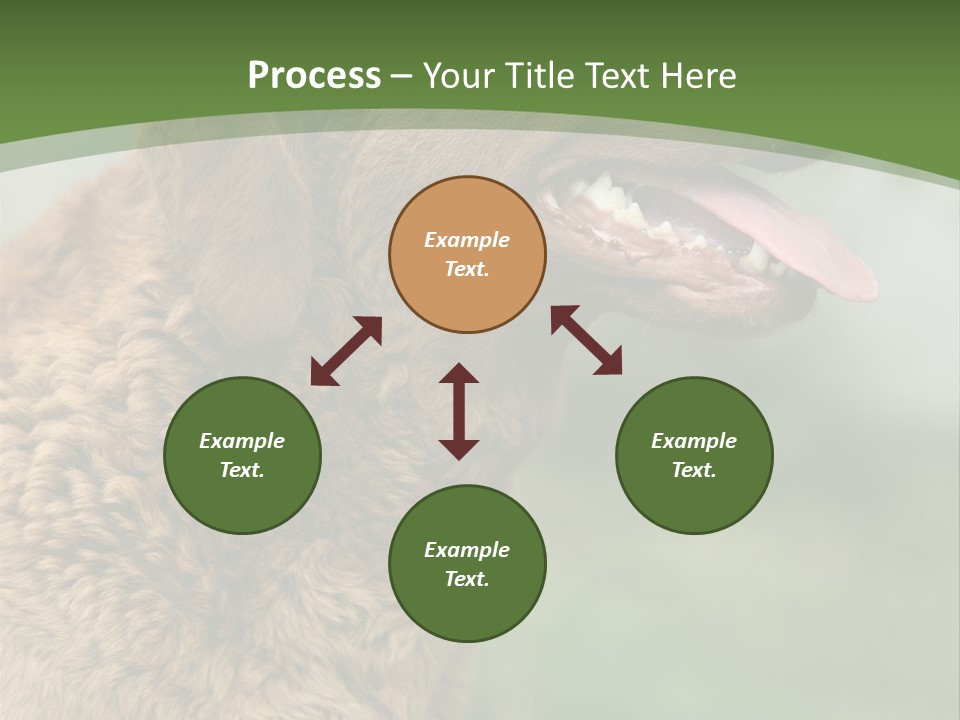 Process – Your Title Text Here

Example Text.

Example Text.

Example Text.

Example Text.